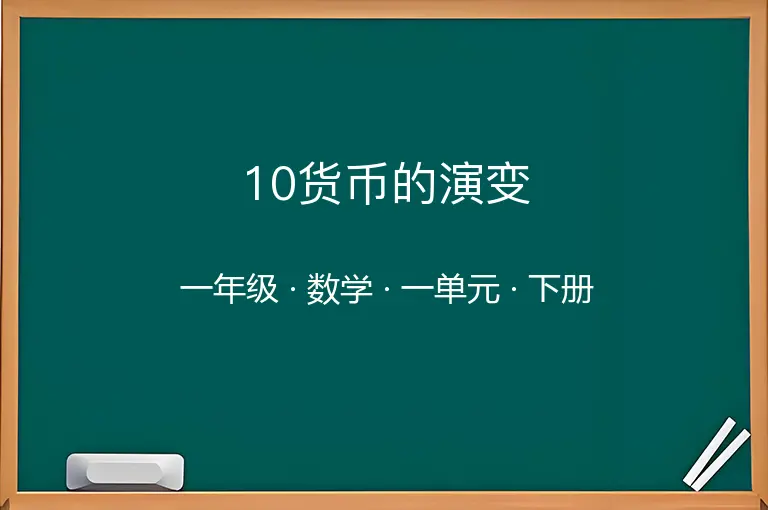 10货币的演变

一年级 · 数学 · 一单元 · 下册